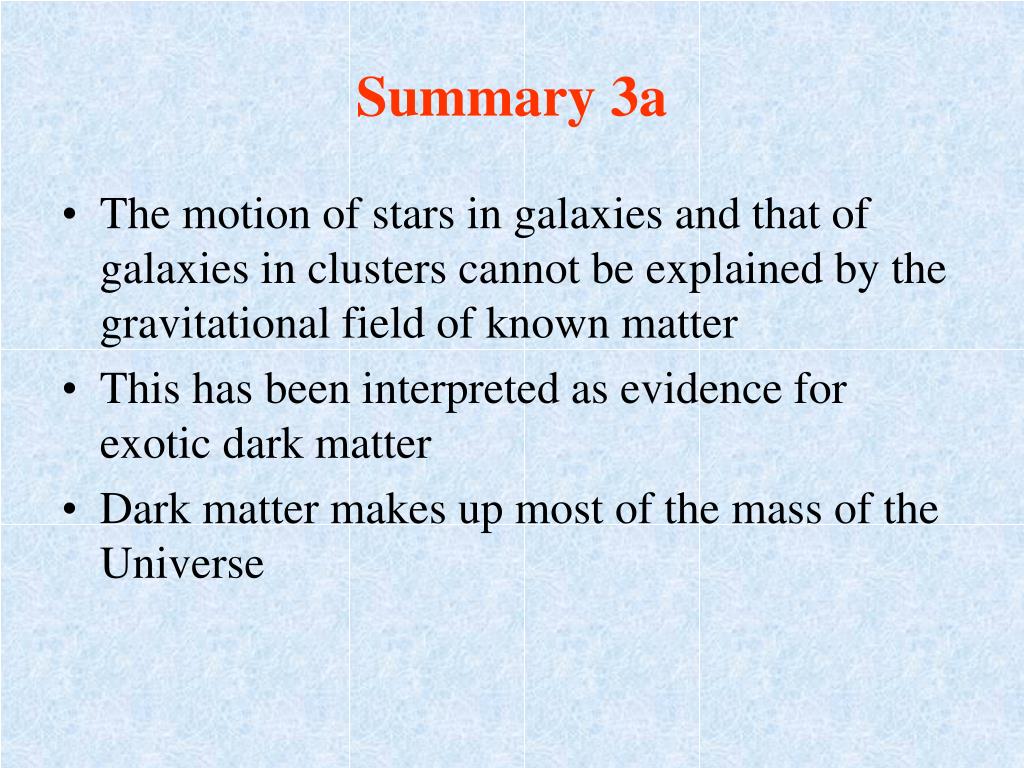 Summary 3a

• The motion of stars in galaxies and that of galaxies in clusters cannot be explained by the gravitational field of known matter
• This has been interpreted as evidence for exotic dark matter
• Dark matter makes up most of the mass of the Universe